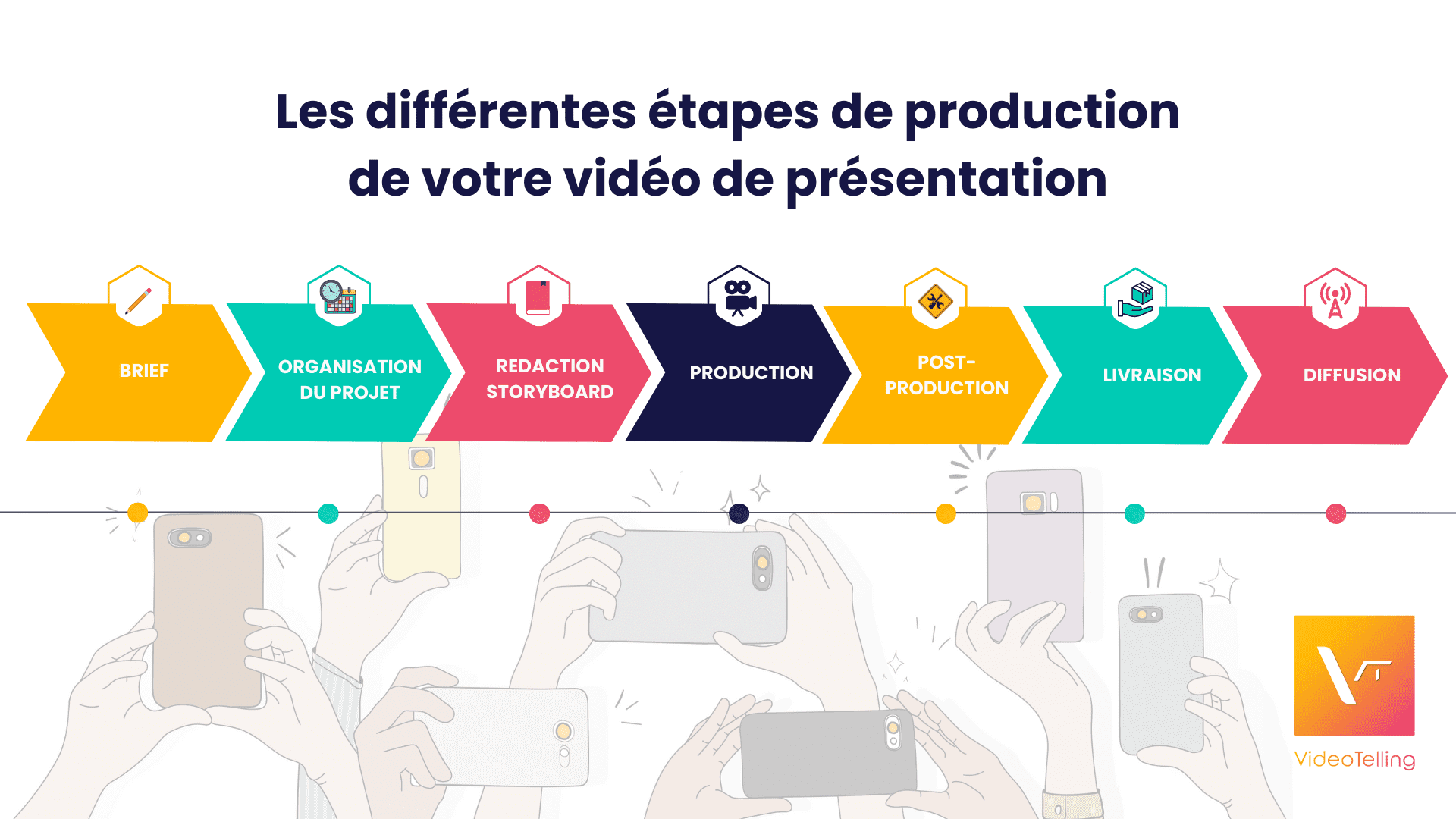 Les différentes étapes de production de votre vidéo de présentation

BRIEF

ORGANISATION DU PROJET

REDACTION STORYBOARD

PRODUCTION

POST-PRODUCTION

LIVRAISON

DIFFUSION

VideoTelling